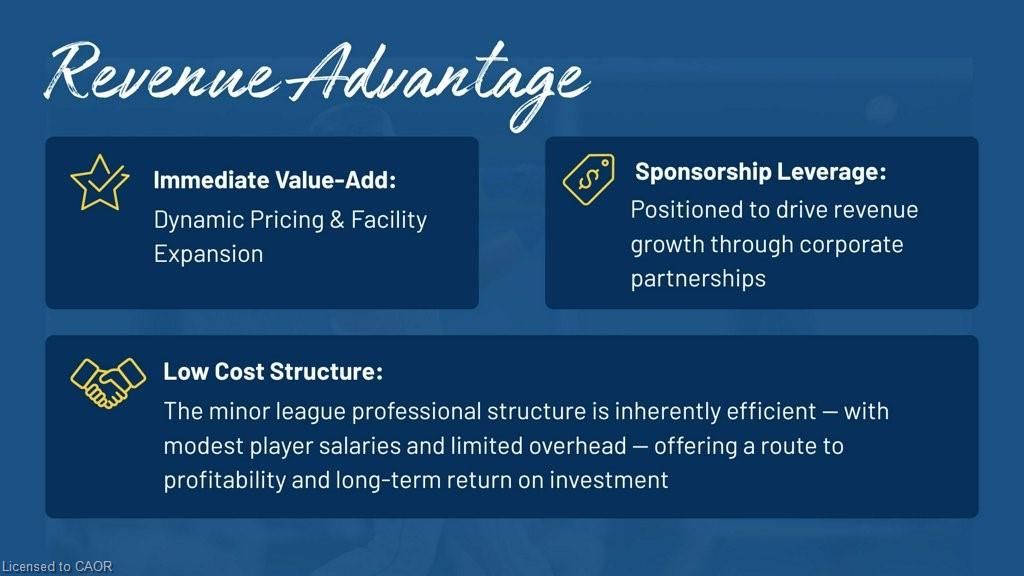 Revenue Advantage

Immediate Value-Add:
Dynamic Pricing & Facility Expansion

Sponsorship Leverage:
Positioned to drive revenue growth through corporate partnerships

Low Cost Structure:
The minor league professional structure is inherently efficient — with modest player salaries and limited overhead — offering a route to profitability and long-term return on investment

Licensed to CAOR